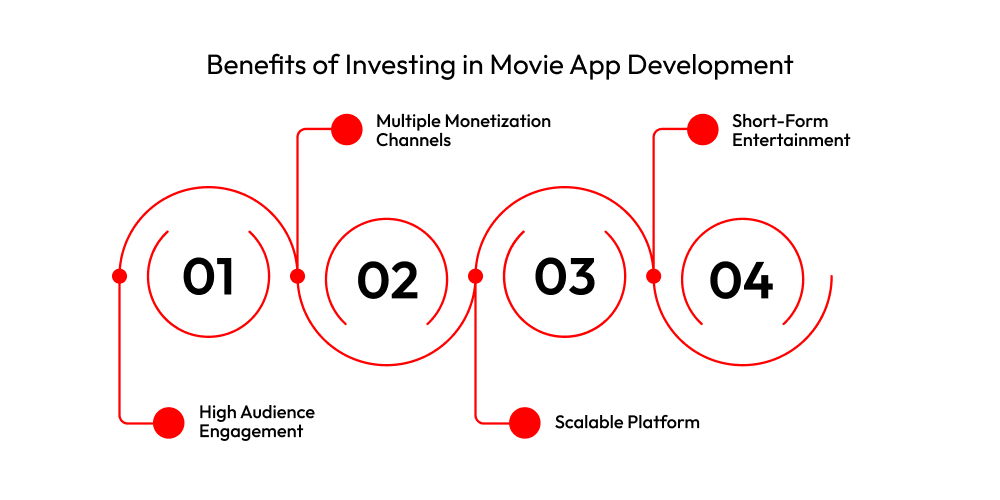 Benefits of Investing in Movie App Development

Multiple Monetization Channels

Short-Form Entertainment

01

02

03

04

High Audience Engagement

Scalable Platform